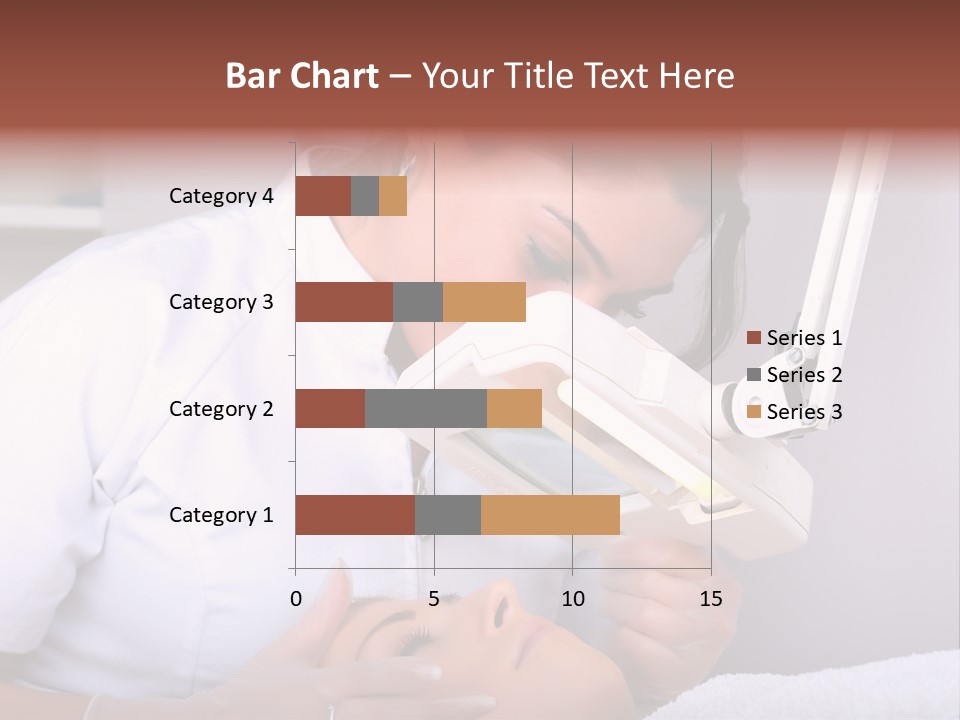 Bar Chart – Your Title Text Here

Category 4
Category 3
Category 2
Category 1

0
5
10
15

Series 1
Series 2
Series 3